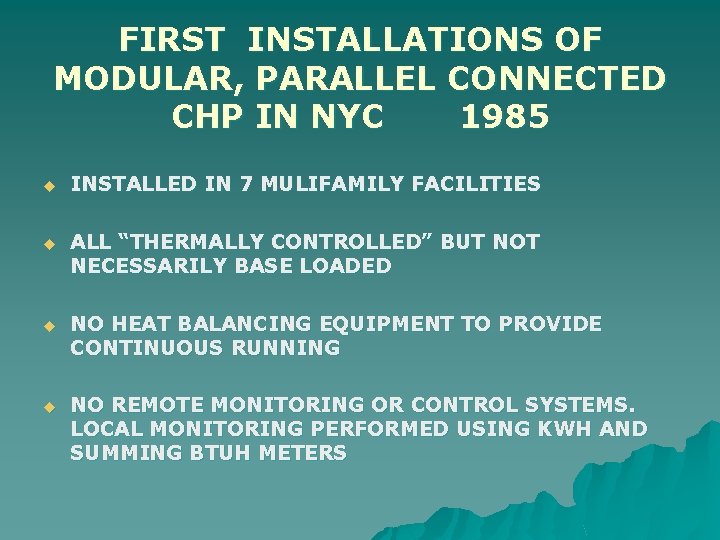 FIRST INSTALLATIONS OF MODULAR, PARALLEL CONNECTED CHP IN NYC 1985

◆ INSTALLED IN 7 MULIFAMILY FACILITIES

◆ ALL “THERMALLY CONTROLLED” BUT NOT NECESSARILY BASE LOADED

◆ NO HEAT BALANCING EQUIPMENT TO PROVIDE CONTINUOUS RUNNING

◆ NO REMOTE MONITORING OR CONTROL SYSTEMS. LOCAL MONITORING PERFORMED USING KWH AND SUMMING BTUH METERS